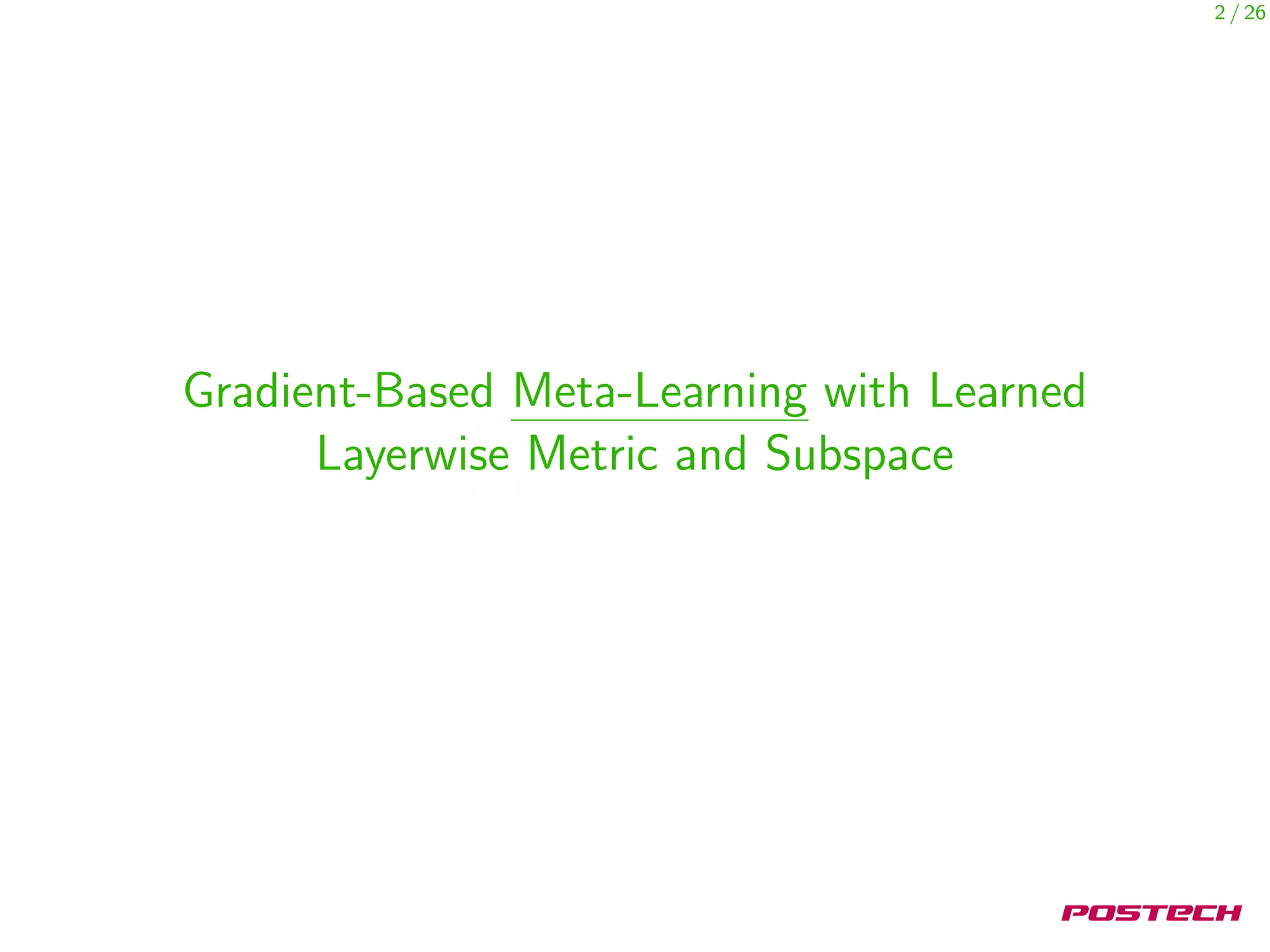 2 / 26

Gradient-Based Meta-Learning with Learned Layerwise Metric and Subspace

POSTECH